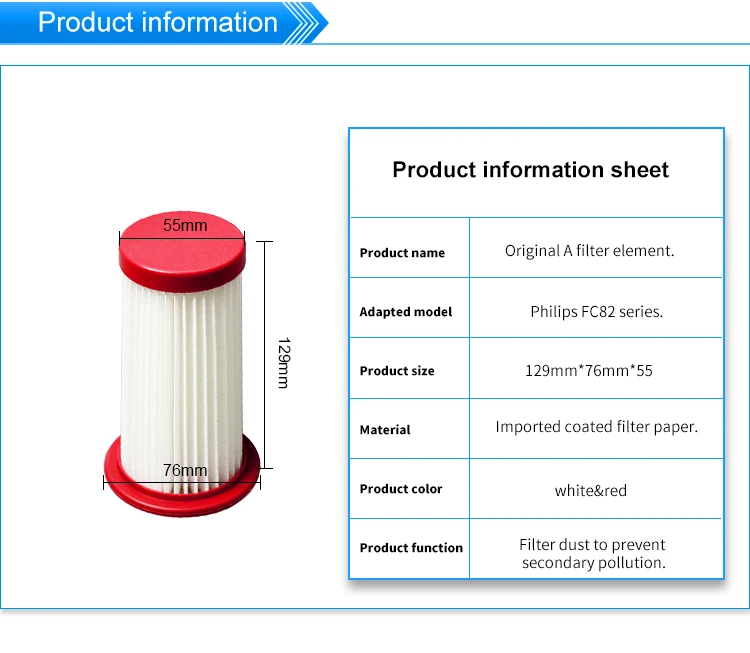 Product information

55mm

129mm

76mm

Product information sheet

| Product name | Original A filter element. |
|---|---|
| Adapted model | Philips FC82 series. |
| Product size | 129mm*76mm*55 |
| Material | Imported coated filter paper. |
| Product color | white&red |
| Product function | Filter dust to prevent secondary pollution. |